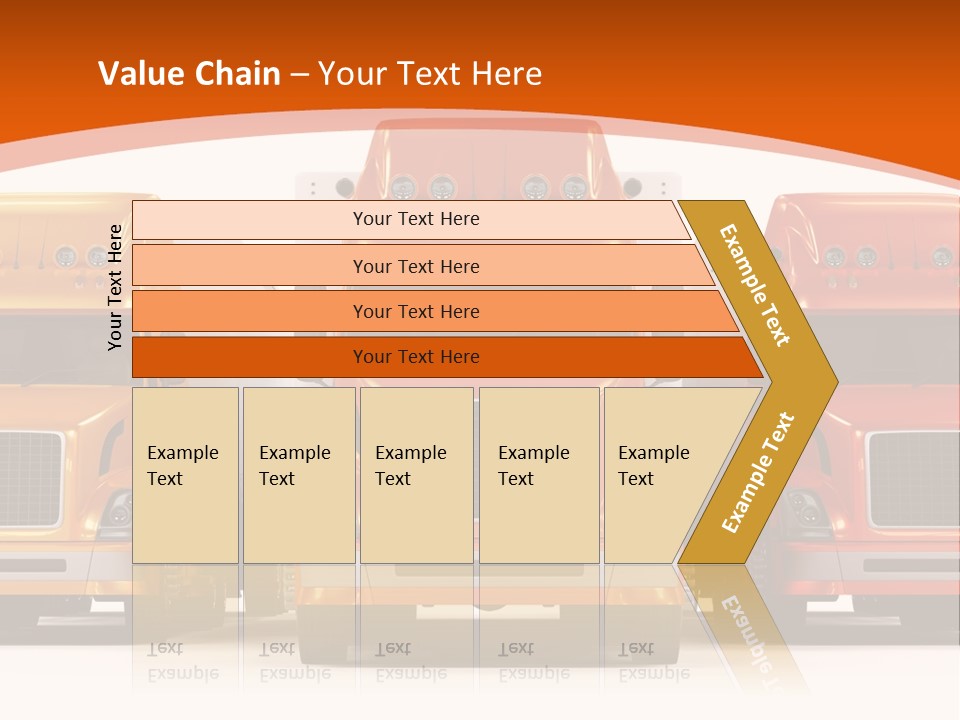 Value Chain – Your Text Here

Your Text Here

Your Text Here

Your Text Here

Your Text Here

Your Text Here

Example Text

Example Text

Example Text

Example Text

Example Text

Example Text

Example Text